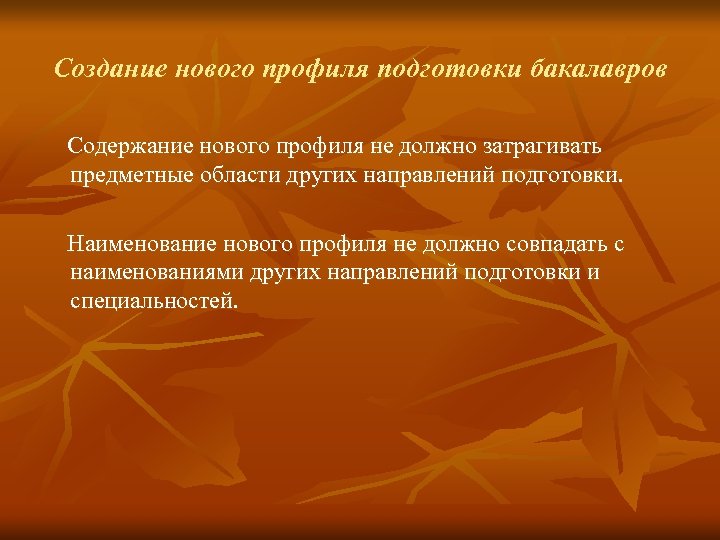 Создание нового профиля подготовки бакалавров

Содержание нового профиля не должно затрагивать предметные области других направлений подготовки.

Наименование нового профиля не должно совпадать с наименованиями других направлений подготовки и специальностей.